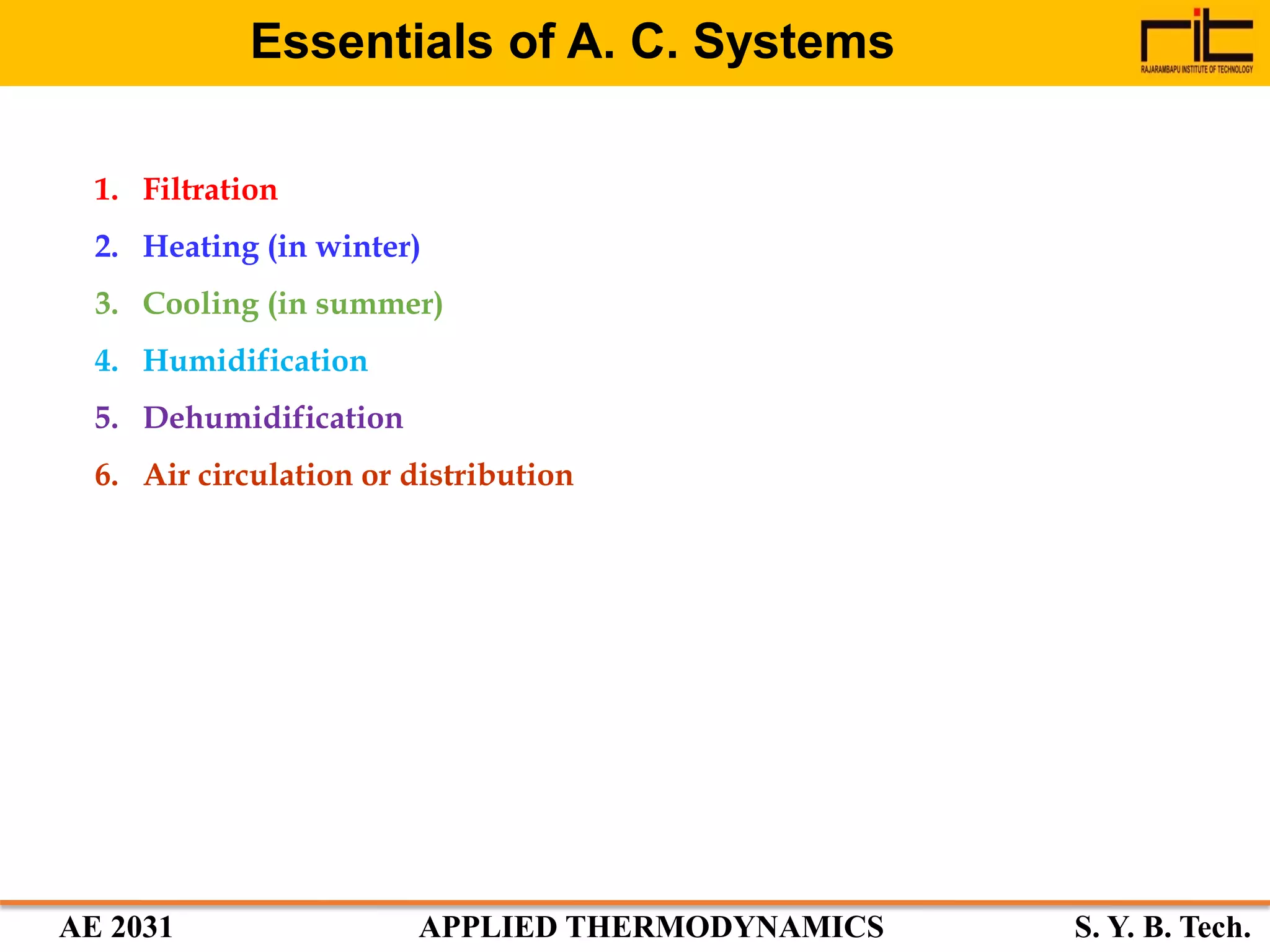 Essentials of A. C. Systems

rit
RAJARAMBAPU INSTITUTE OF TECHNOLOGY

1. Filtration
2. Heating (in winter)
3. Cooling (in summer)
4. Humidification
5. Dehumidification
6. Air circulation or distribution

AE 2031 APPLIED THERMODYNAMICS S. Y. B. Tech.